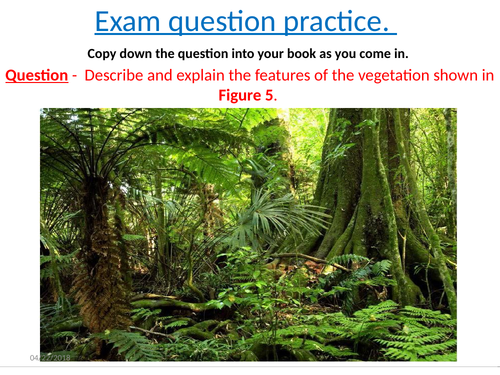 Exam question practice.

Copy down the question into your book as you come in.

Question - Describe and explain the features of the vegetation shown in Figure 5.

04/22/2018